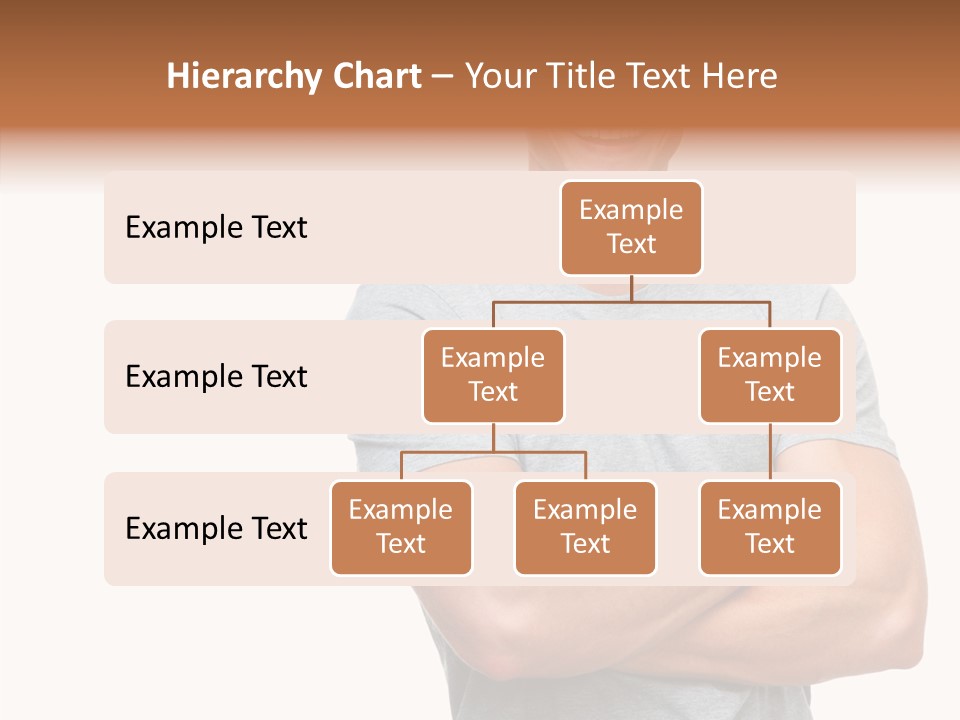 Hierarchy Chart – Your Title Text Here

Example Text

Example Text

Example Text

Example Text

Example Text

Example Text

Example Text

Example Text

Example Text